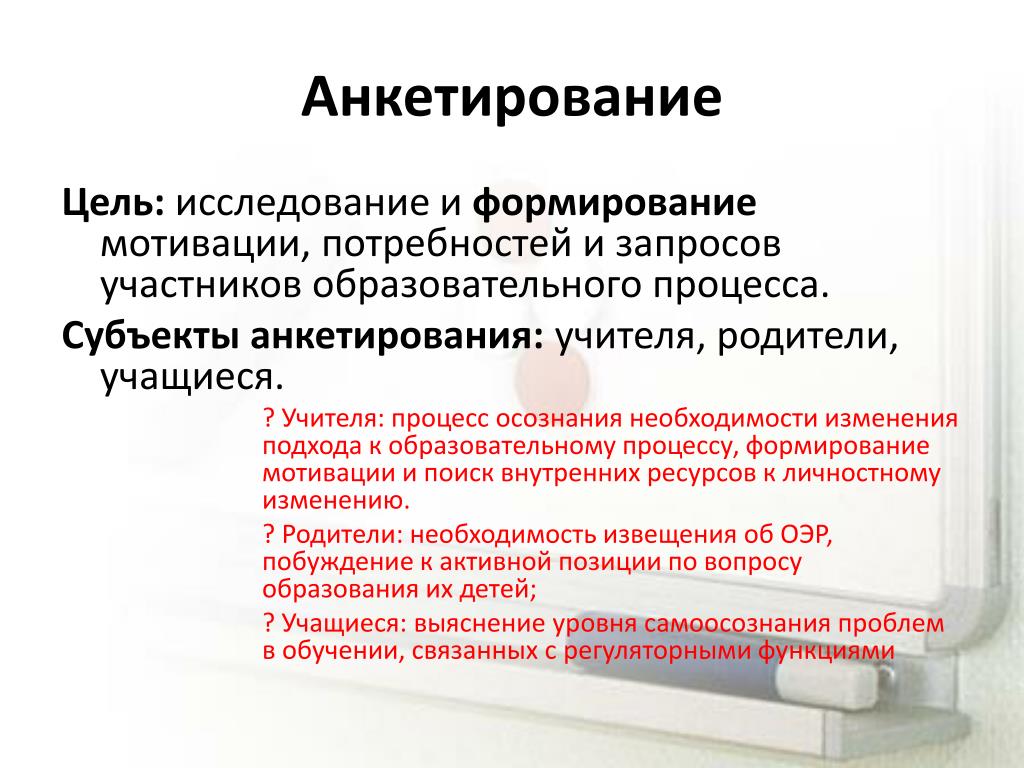 Анкетирование

Цель: исследование и формирование мотивации, потребностей и запросов участников образовательного процесса.

Субъекты анкетирования: учителя, родители, учащиеся.

? Учителя: процесс осознания необходимости изменения подхода к образовательному процессу, формирование мотивации и поиск внутренних ресурсов к личностному изменению.

? Родители: необходимость извещения об ОЭР, побуждение к активной позиции по вопросу образования их детей;

? Учащиеся: выяснение уровня самоосознания проблем в обучении, связанных с регуляторными функциями